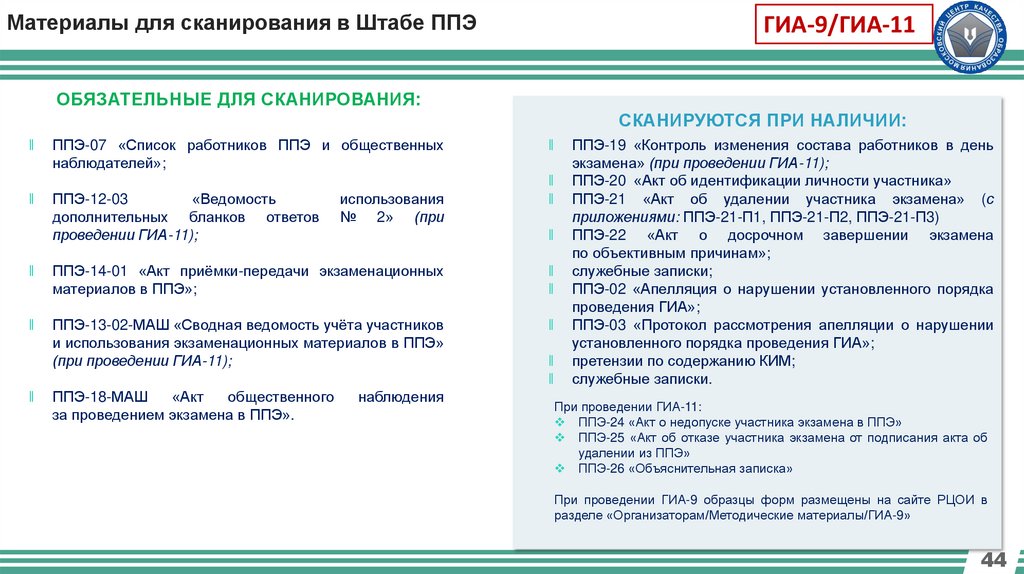 Материалы для сканирования в Штабе ППЭ

ГИА-9/ГИА-11

МОСКОВСКИЙ ЦЕНТР КАЧЕСТВА ОБРАЗОВАНИЯ

ОБЯЗАТЕЛЬНЫЕ ДЛЯ СКАНИРОВАНИЯ:

ППЭ-07 «Список работников ППЭ и общественных наблюдателей»;

ППЭ-12-03 «Ведомость использования дополнительных бланков ответов № 2» (при проведении ГИА-11);

ППЭ-14-01 «Акт приёмки-передачи экзаменационных материалов в ППЭ»;

ППЭ-13-02-МАШ «Сводная ведомость учёта участников и использования экзаменационных материалов в ППЭ» (при проведении ГИА-11);

ППЭ-18-МАШ «Акт общественного наблюдения за проведением экзамена в ППЭ».

СКАНИРУЮТСЯ ПРИ НАЛИЧИИ:

ППЭ-19 «Контроль изменения состава работников в день экзамена» (при проведении ГИА-11);
ППЭ-20 «Акт об идентификации личности участника»
ППЭ-21 «Акт об удалении участника экзамена» (с приложениями: ППЭ-21-П1, ППЭ-21-П2, ППЭ-21-П3)
ППЭ-22 «Акт о досрочном завершении экзамена по объективным причинам»;
служебные записки;
ППЭ-02 «Апелляция о нарушении установленного порядка проведения ГИА»;
ППЭ-03 «Протокол рассмотрения апелляции о нарушении установленного порядка проведения ГИА»;
претензии по содержанию КИМ;
служебные записки.

При проведении ГИА-11:
ППЭ-24 «Акт о недопуске участника экзамена в ППЭ»
ППЭ-25 «Акт об отказе участника экзамена от подписания акта об удалении из ППЭ»
ППЭ-26 «Объяснительная записка»

При проведении ГИА-9 образцы форм размещены на сайте РЦОИ в разделе «Организаторам/Методические материалы/ГИА-9»

44